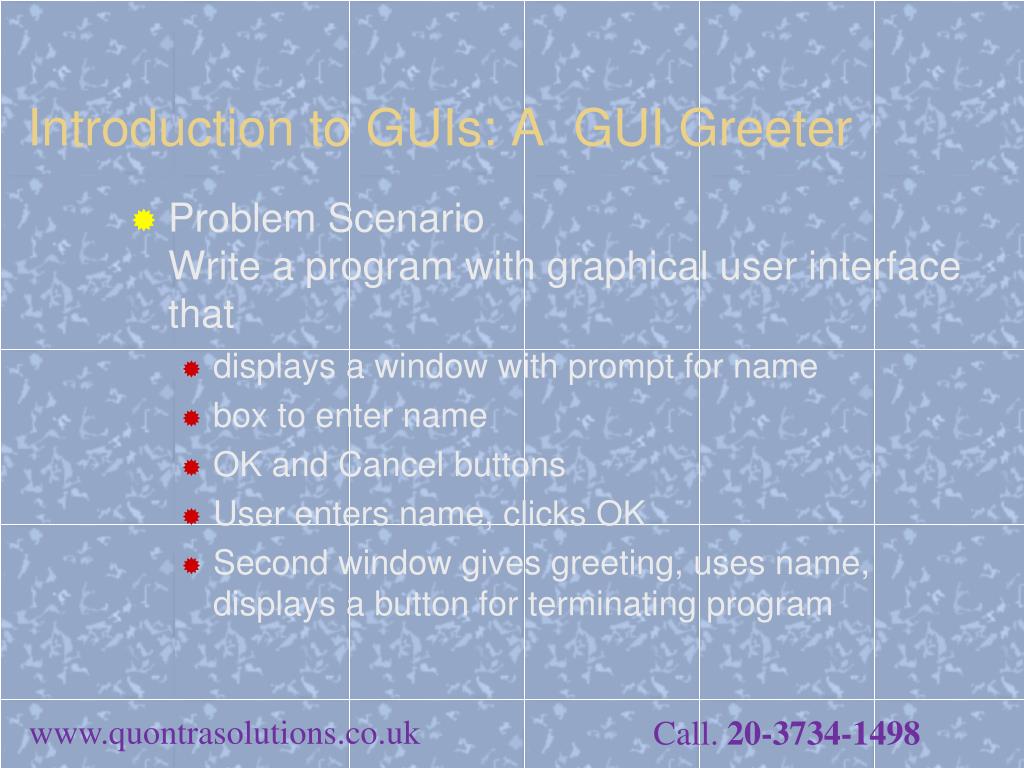 Introduction to GUIs: A  GUI Greeter

Problem Scenario
Write a program with graphical user interface that

displays a window with prompt for name

box to enter name

OK and Cancel buttons

User enters name, clicks OK

Second window gives greeting, uses name, displays a button for terminating program

www.quontrasolutions.co.uk

Call. 20-3734-1498